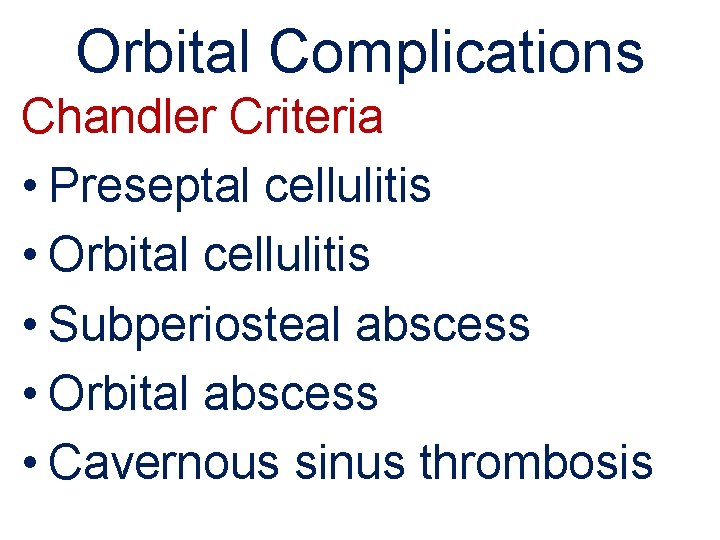 Orbital Complications

Chandler Criteria

• Preseptal cellulitis
• Orbital cellulitis
• Subperiosteal abscess
• Orbital abscess
• Cavernous sinus thrombosis